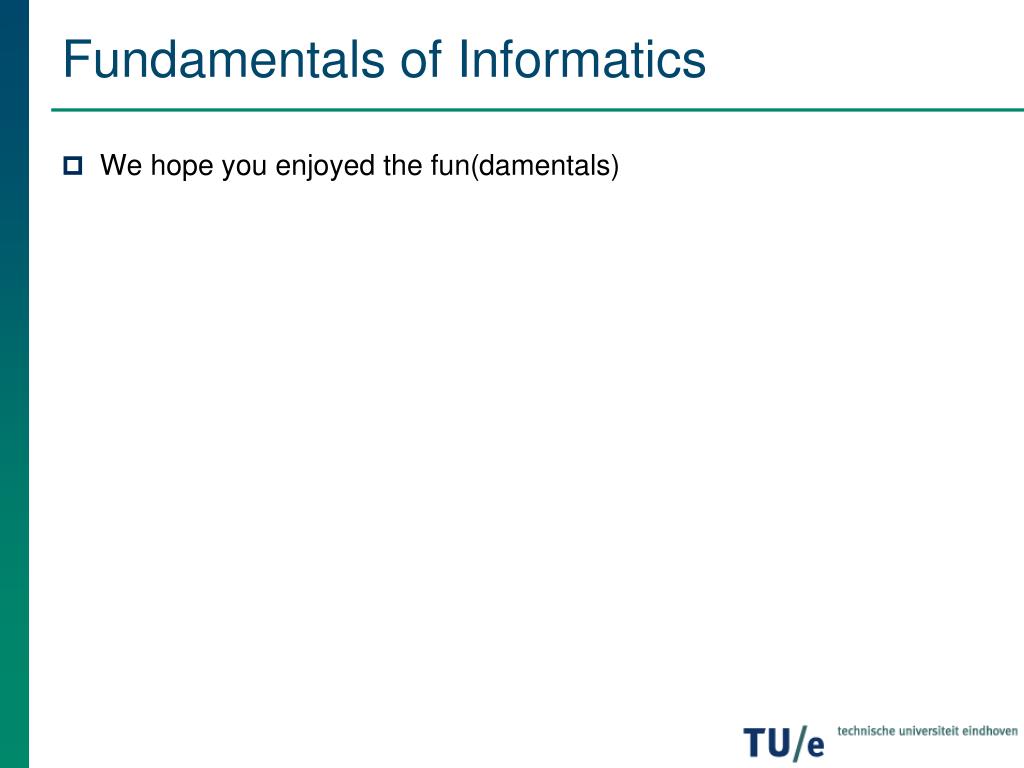 Fundamentals of Informatics

We hope you enjoyed the fun(damentals)

TU/e technische universiteit eindhoven